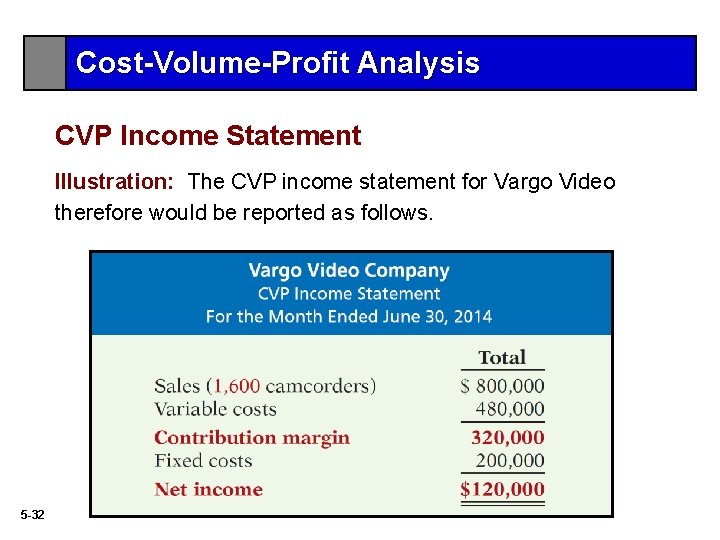 Cost-Volume-Profit Analysis

CVP Income Statement

Illustration: The CVP income statement for Vargo Video therefore would be reported as follows.

Vargo Video Company
CVP Income Statement
For the Month Ended June 30, 2014

| | Total |
|---|---|
| Sales (1,600 camcorders) | \$ 800,000 |
| Variable costs | 480,000 |
| Contribution margin | 320,000 |
| Fixed costs | 200,000 |
| Net income | \$120,000 |

5-32